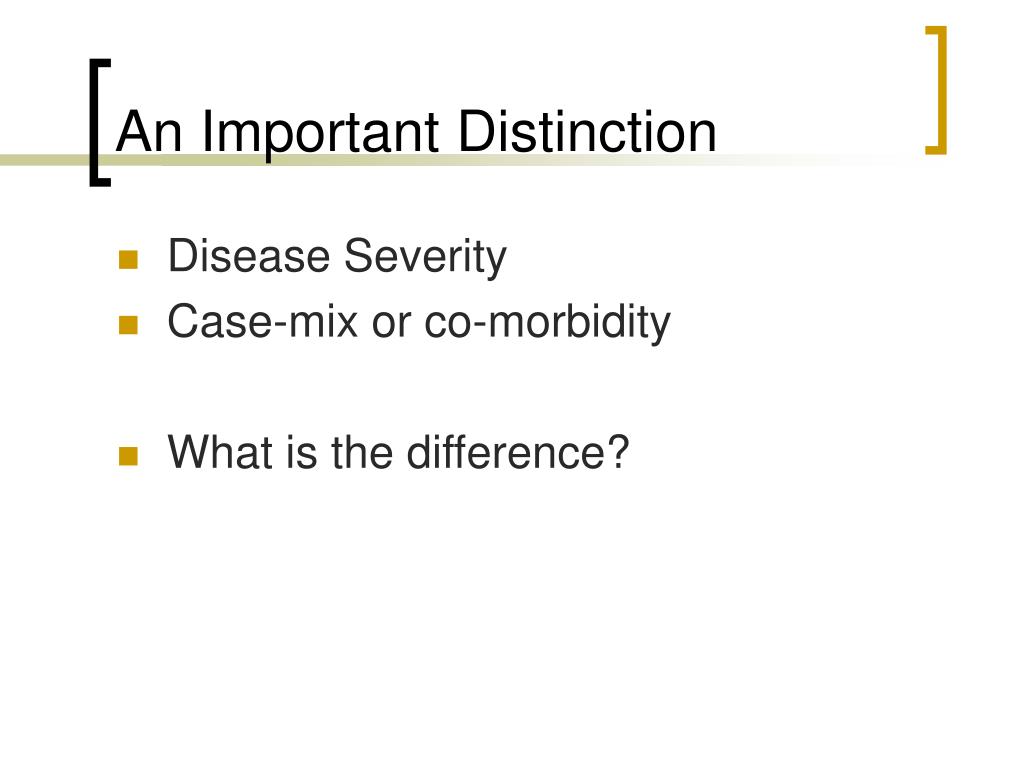 An Important Distinction

- Disease Severity
- Case-mix or co-morbidity

- What is the difference?